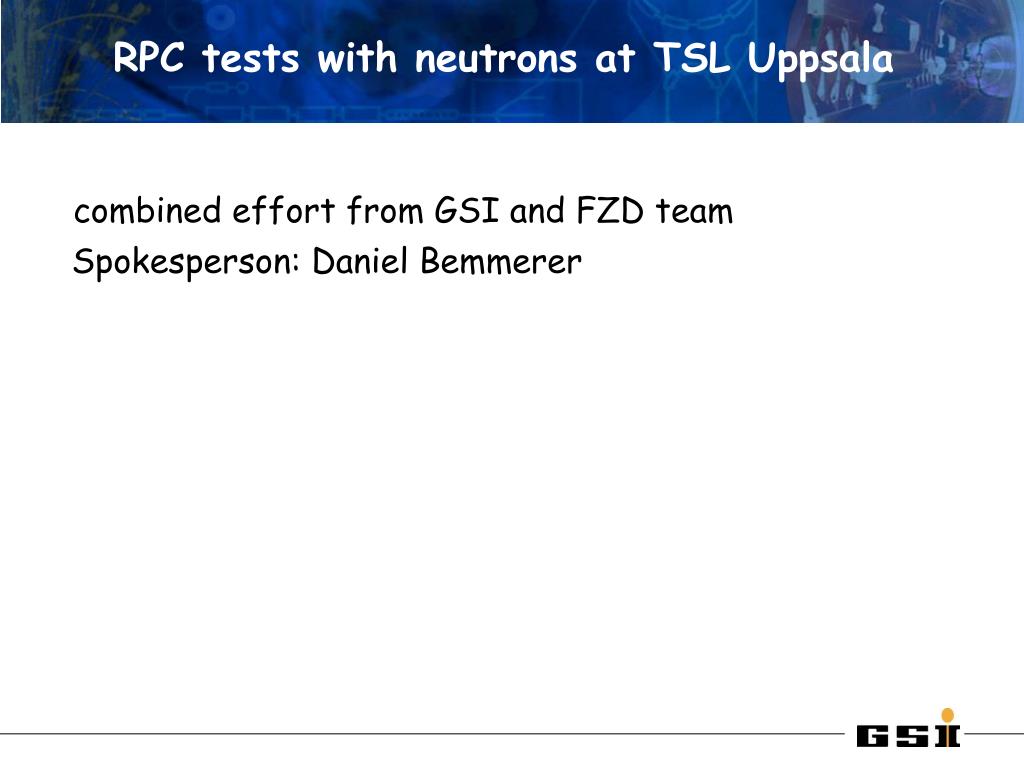 RPC tests with neutrons at TSL Uppsala

combined effort from GSI and FZD team
Spokesperson: Daniel Bemmerer

GSI